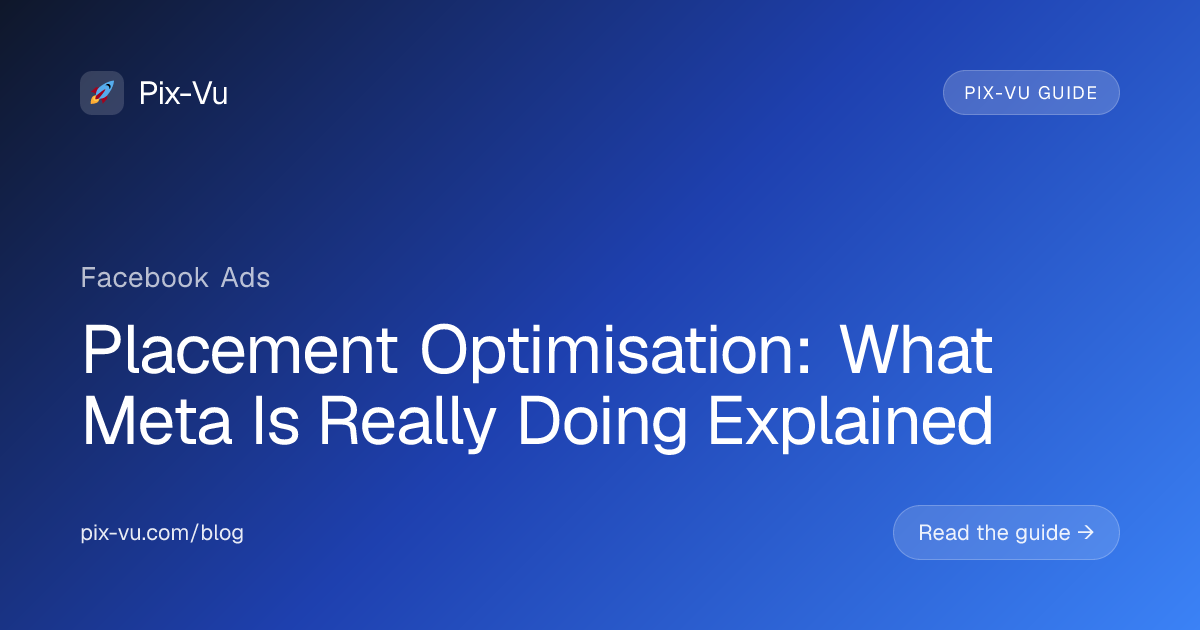 Pix-Vu

PIX-VU GUIDE

Facebook Ads

Placement Optimisation: What Meta Is Really Doing Explained

pix-vu.com/blog

Read the guide →